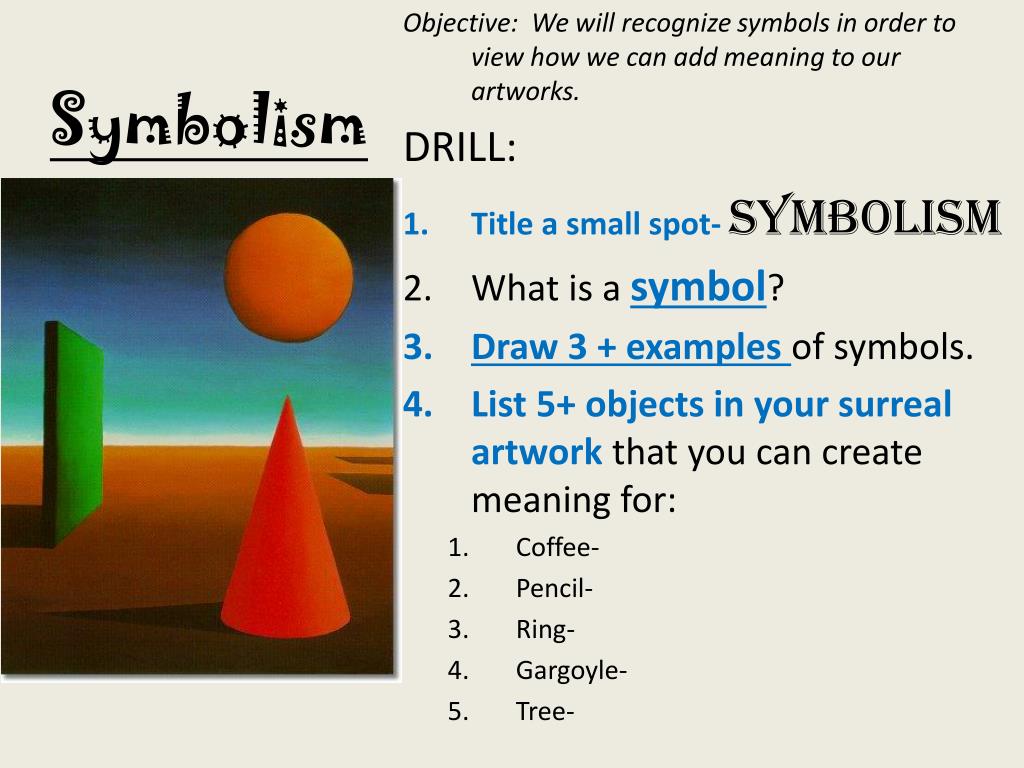 Symbolism

Objective: We will recognize symbols in order to view how we can add meaning to our artworks.

DRILL:

1. Title a small spot- SYMBOLISM
2. What is a symbol?
3. Draw 3 + examples of symbols.
4. List 5+ objects in your surreal artwork that you can create meaning for:
   1. Coffee-
   2. Pencil-
   3. Ring-
   4. Gargoyle-
   5. Tree-